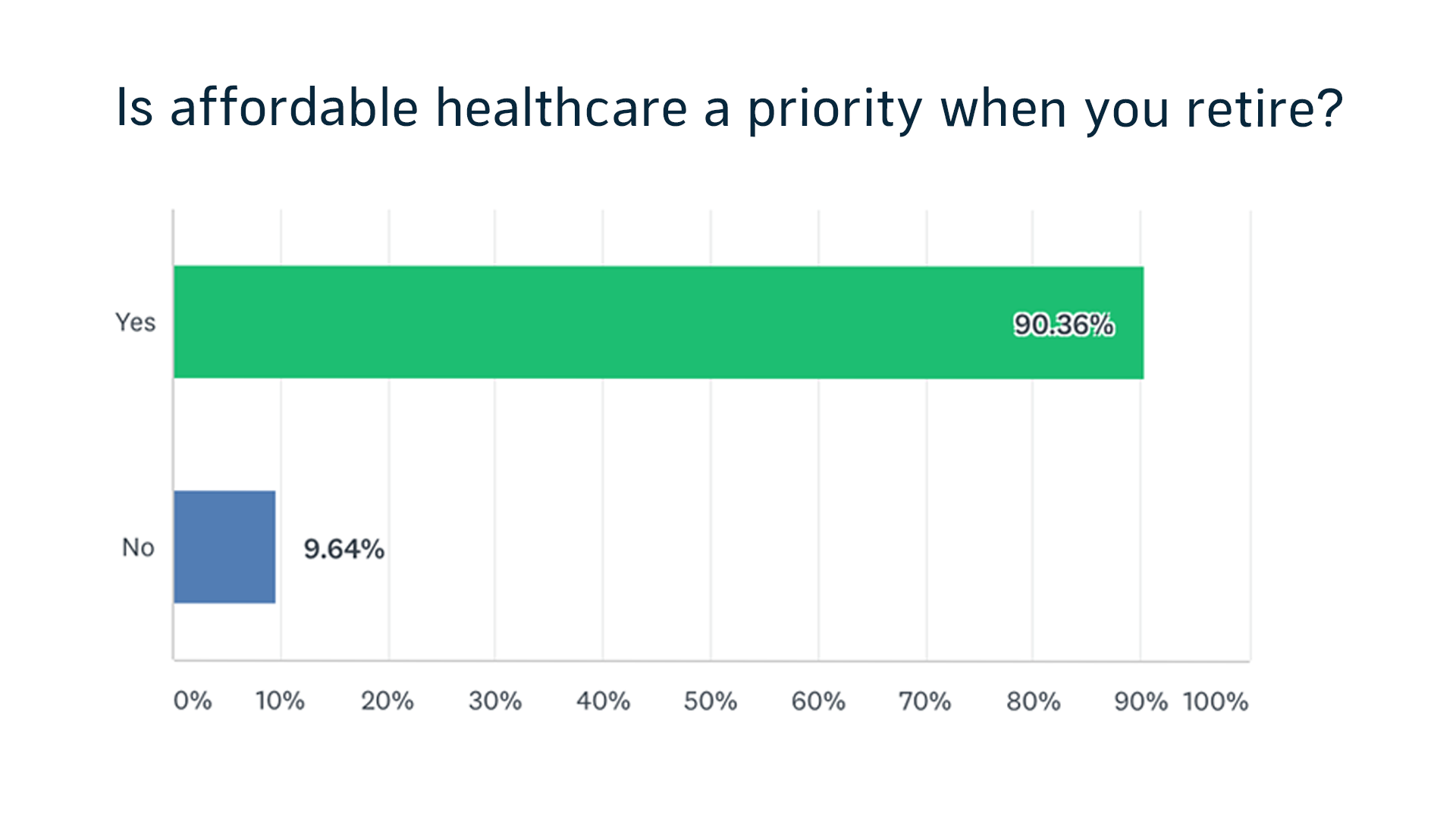 Is affordable healthcare a priority when you retire?

Yes
90.36%

No
9.64%

0% 10% 20% 30% 40% 50% 60% 70% 80% 90% 100%